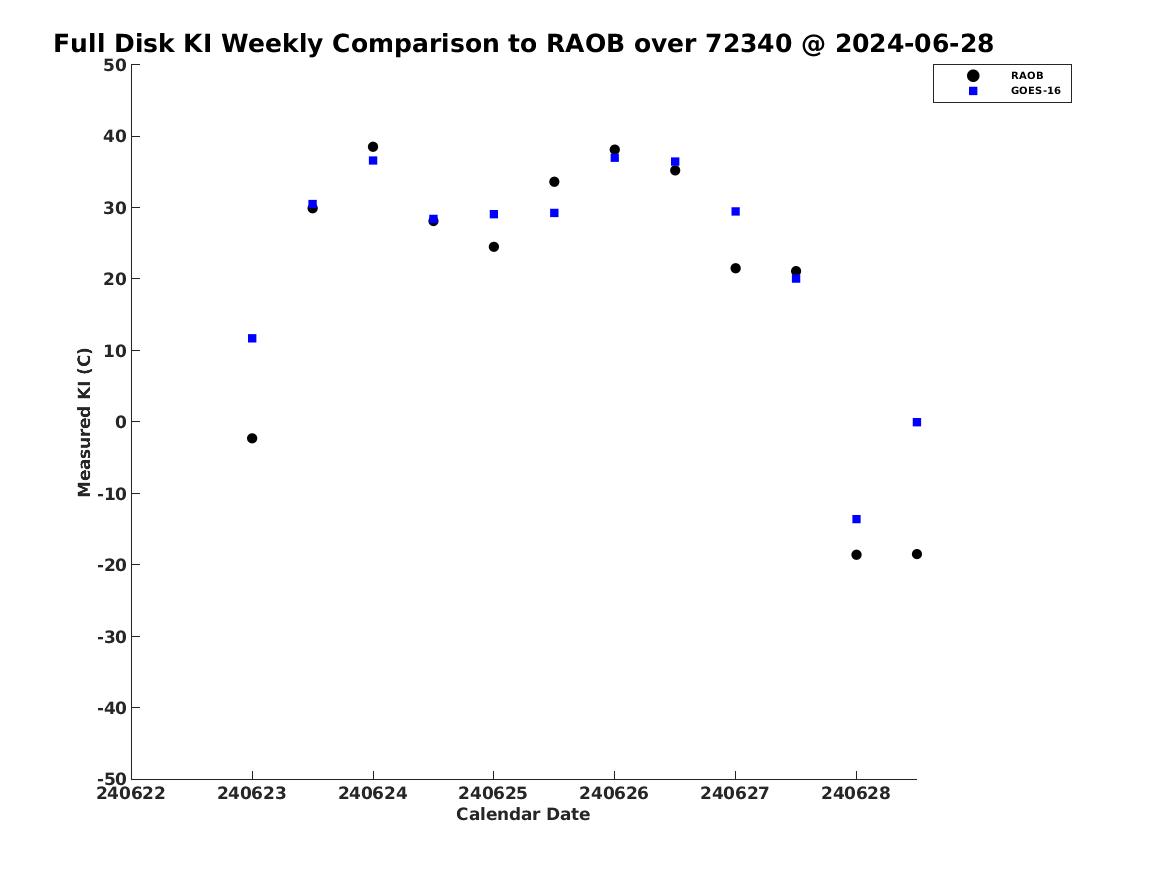 Full Disk KI Weekly Comparison to RAOB over 72340 @ 2024-06-28

RAOB
GOES-16

Measured KI (C)

50
40
30
20
10
0
-10
-20
-30
-40
-50

240622 240623 240624 240625 240626 240627 240628

Calendar Date